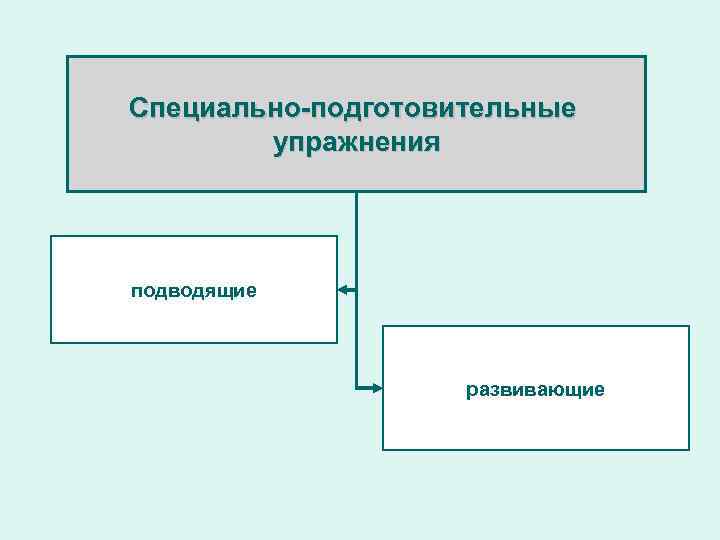 Специально-подготовительные упражнения

подводящие

развивающие